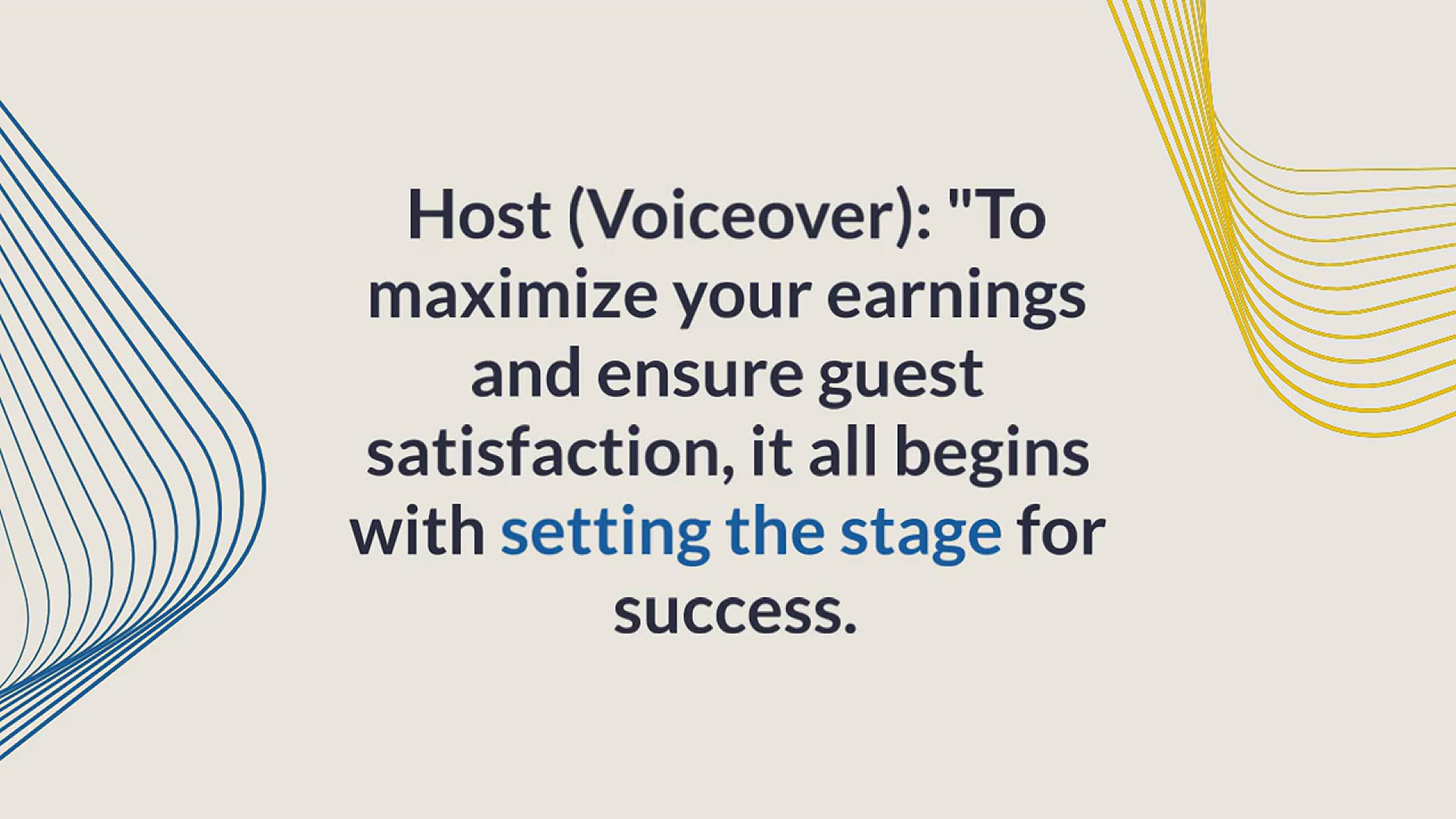 Host (Voiceover): "To maximize your earnings and ensure guest satisfaction, it all begins with setting the stage for success.